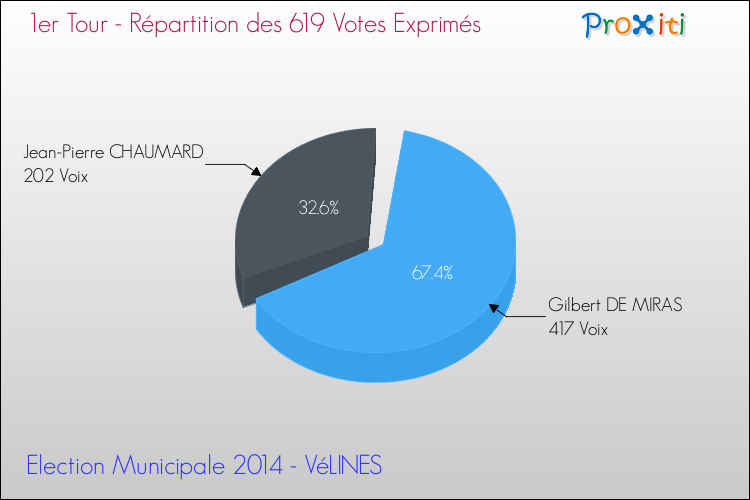 1er Tour - Répartition des 619 Votes Exprimés

Proxiti

Jean-Pierre CHAUMARD
202 Voix

32.6%

67.4%

Gilbert DE MIRAS
417 Voix

Election Municipale 2014 - VéLINES